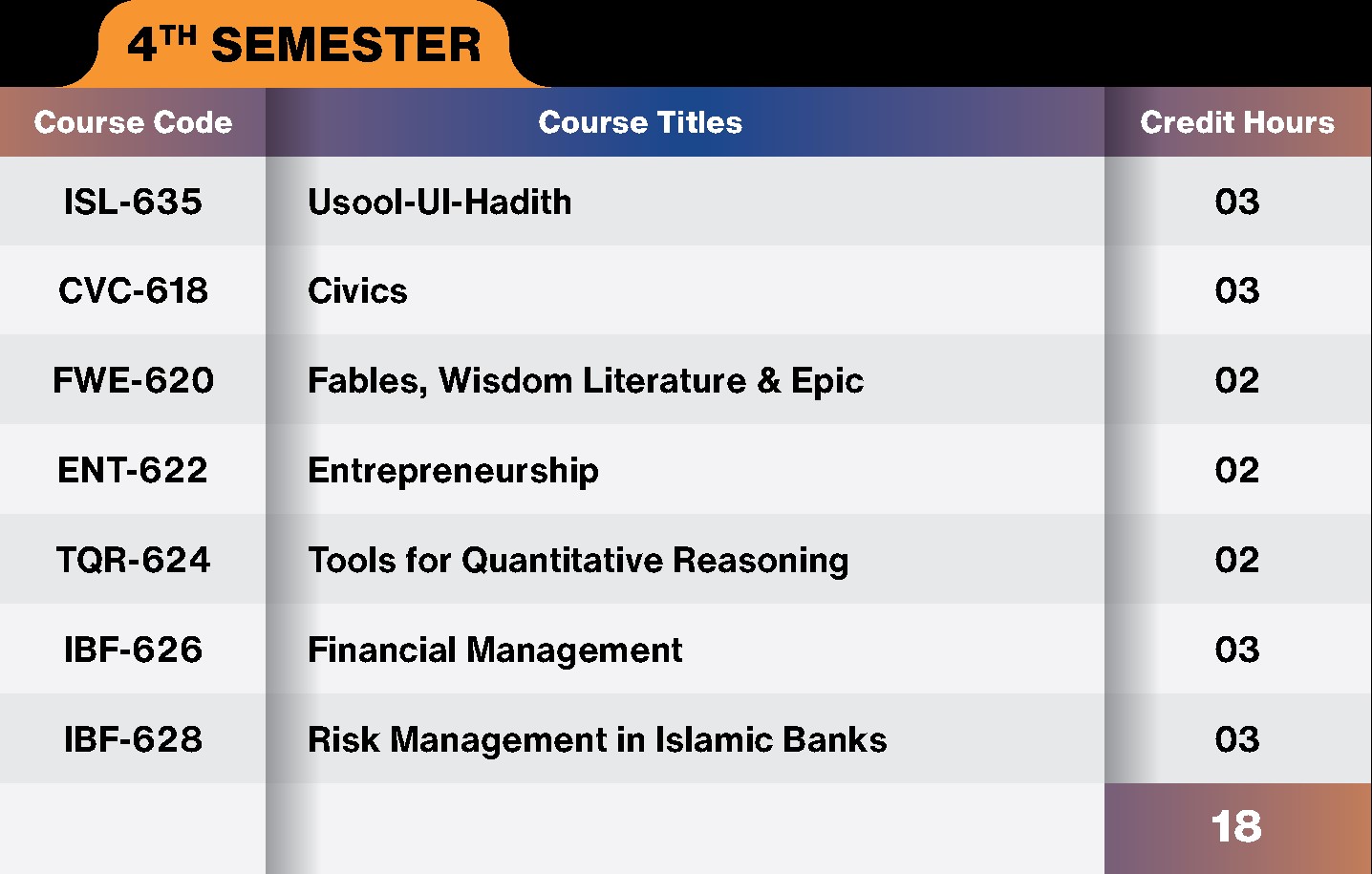 4TH SEMESTER

| Course Code | Course Titles | Credit Hours |
|---|---|---|
| ISL-635 | Usool-Ul-Hadith | 03 |
| CVC-618 | Civics | 03 |
| FWE-620 | Fables, Wisdom Literature & Epic | 02 |
| ENT-622 | Entrepreneurship | 02 |
| TQR-624 | Tools for Quantitative Reasoning | 02 |
| IBF-626 | Financial Management | 03 |
| IBF-628 | Risk Management in Islamic Banks | 03 |
| | | 18 |